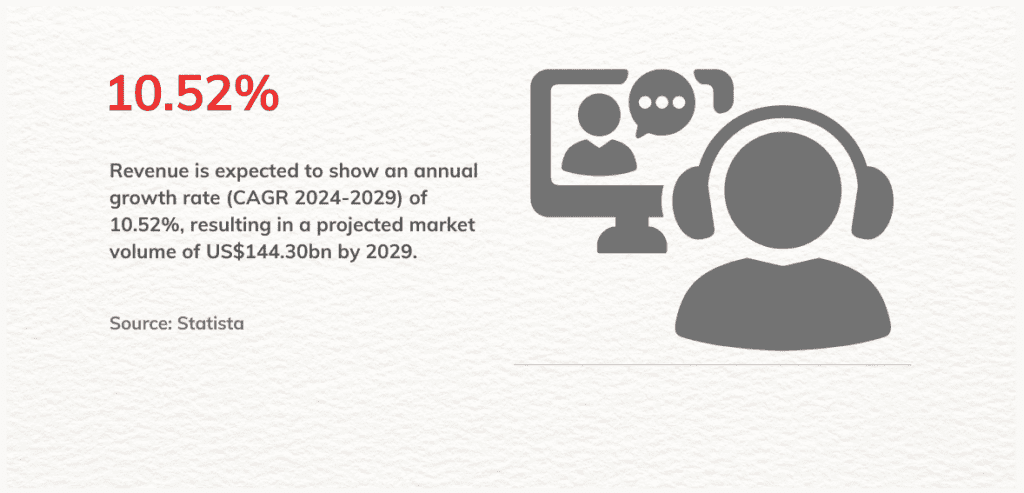 10.52%

Revenue is expected to show an annual growth rate (CAGR 2024-2029) of 10.52%, resulting in a projected market volume of US$144.30bn by 2029.

Source: Statista